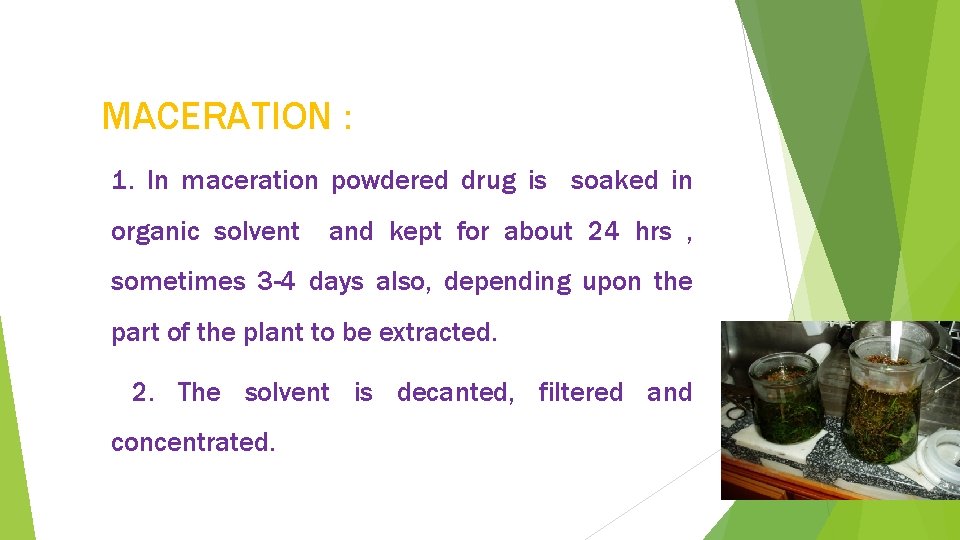 MACERATION :

1. In maceration powdered drug is soaked in organic solvent and kept for about 24 hrs , sometimes 3-4 days also, depending upon the part of the plant to be extracted.

2. The solvent is decanted, filtered and concentrated.